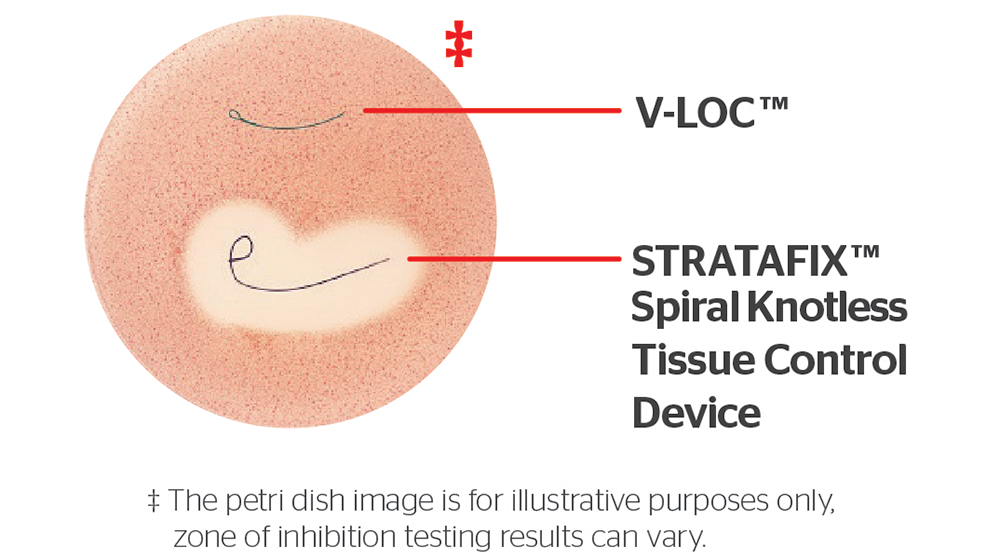 ‡

V-LOC™

STRATAFIX™ Spiral Knotless Tissue Control Device

‡ The petri dish image is for illustrative purposes only, zone of inhibition testing results can vary.